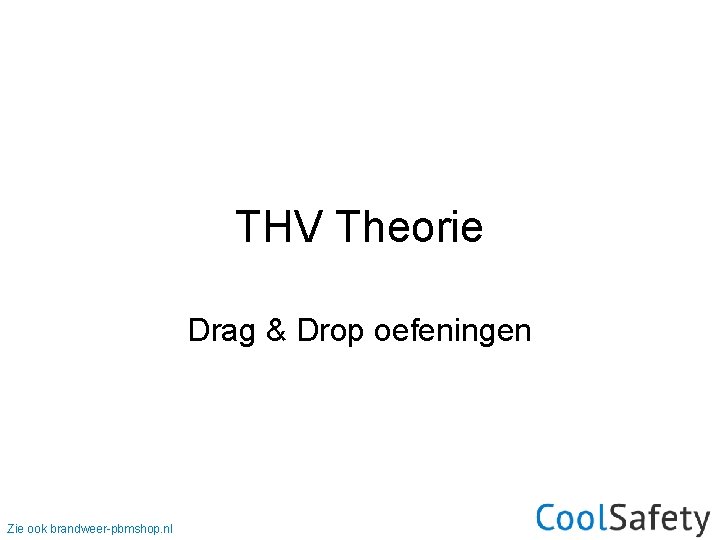 THV Theorie

Drag & Drop oefeningen

Zie ook brandweer-pbmshop.nl

CoolSafety